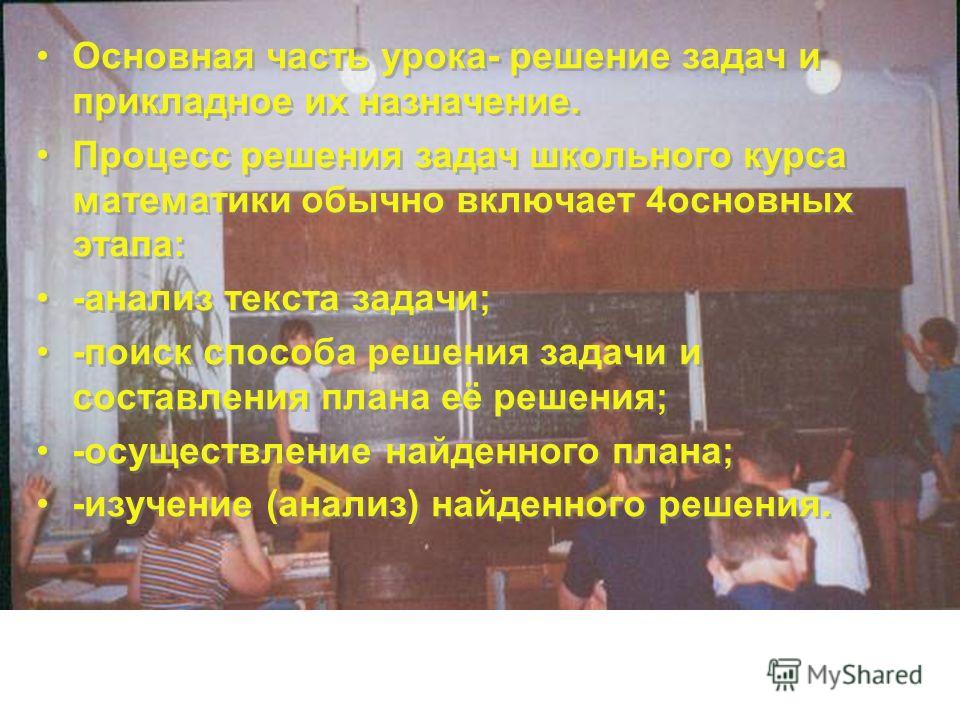 • Основная часть урока- решение задач и прикладное их назначение.

• Процесс решения задач школьного курса математики обычно включает 4основных этапа:

• -анализ текста задачи;

• -поиск способа решения задачи и составления плана её решения;

• -осуществление найденного плана;

• -изучение (анализ) найденного решения.

MyShared